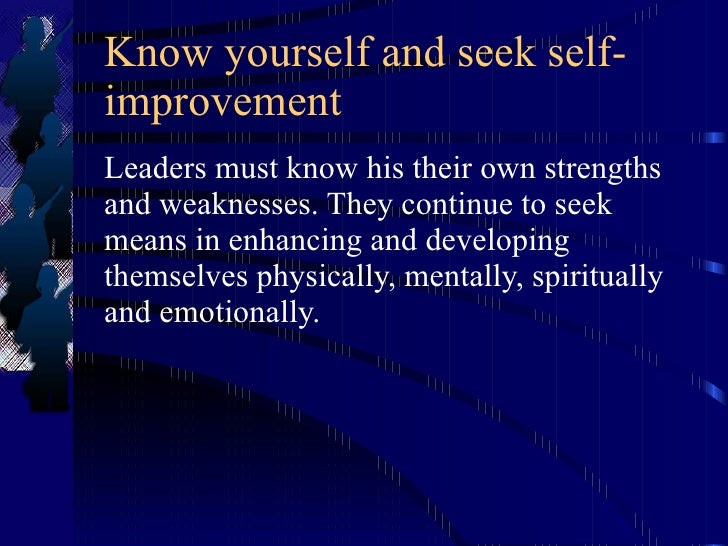 Know yourself and seek self-improvement

Leaders must know his their own strengths and weaknesses. They continue to seek means in enhancing and developing themselves physically, mentally, spiritually and emotionally.